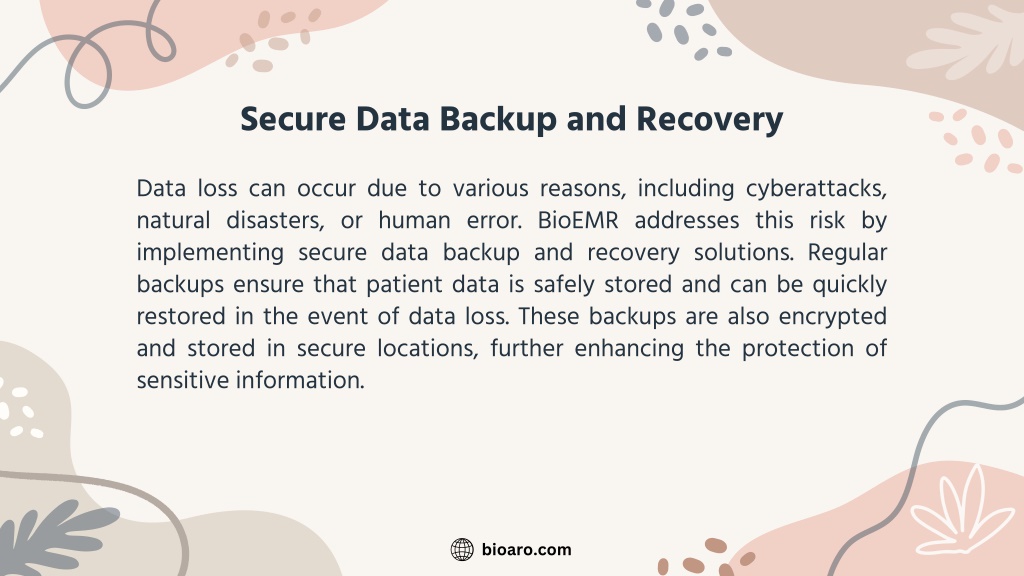 Secure Data Backup and Recovery

Data loss can occur due to various reasons, including cyberattacks, natural disasters, or human error. BioEMR addresses this risk by implementing secure data backup and recovery solutions. Regular backups ensure that patient data is safely stored and can be quickly restored in the event of data loss. These backups are also encrypted and stored in secure locations, further enhancing the protection of sensitive information.

bioaro.com